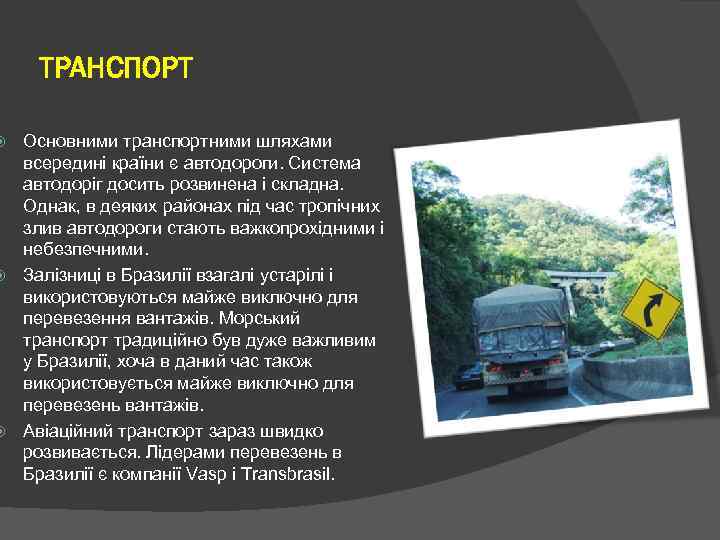 ТРАНСПОРТ

Основними транспортними шляхами всередині країни є автодороги. Система автодоріг досить розвинена і складна. Однак, в деяких районах під час тропічних злив автодороги стають важкопрохідними і небезпечними.

Залізниці в Бразилії взагалі устарілі і використовуються майже виключно для перевезення вантажів. Морський транспорт традиційно був дуже важливим у Бразилії, хоча в даний час також використовується майже виключно для перевезень вантажів.

Авіаційний транспорт зараз швидко розвивається. Лідерами перевезень в Бразилії є компанії Vasp і Transbrasil.